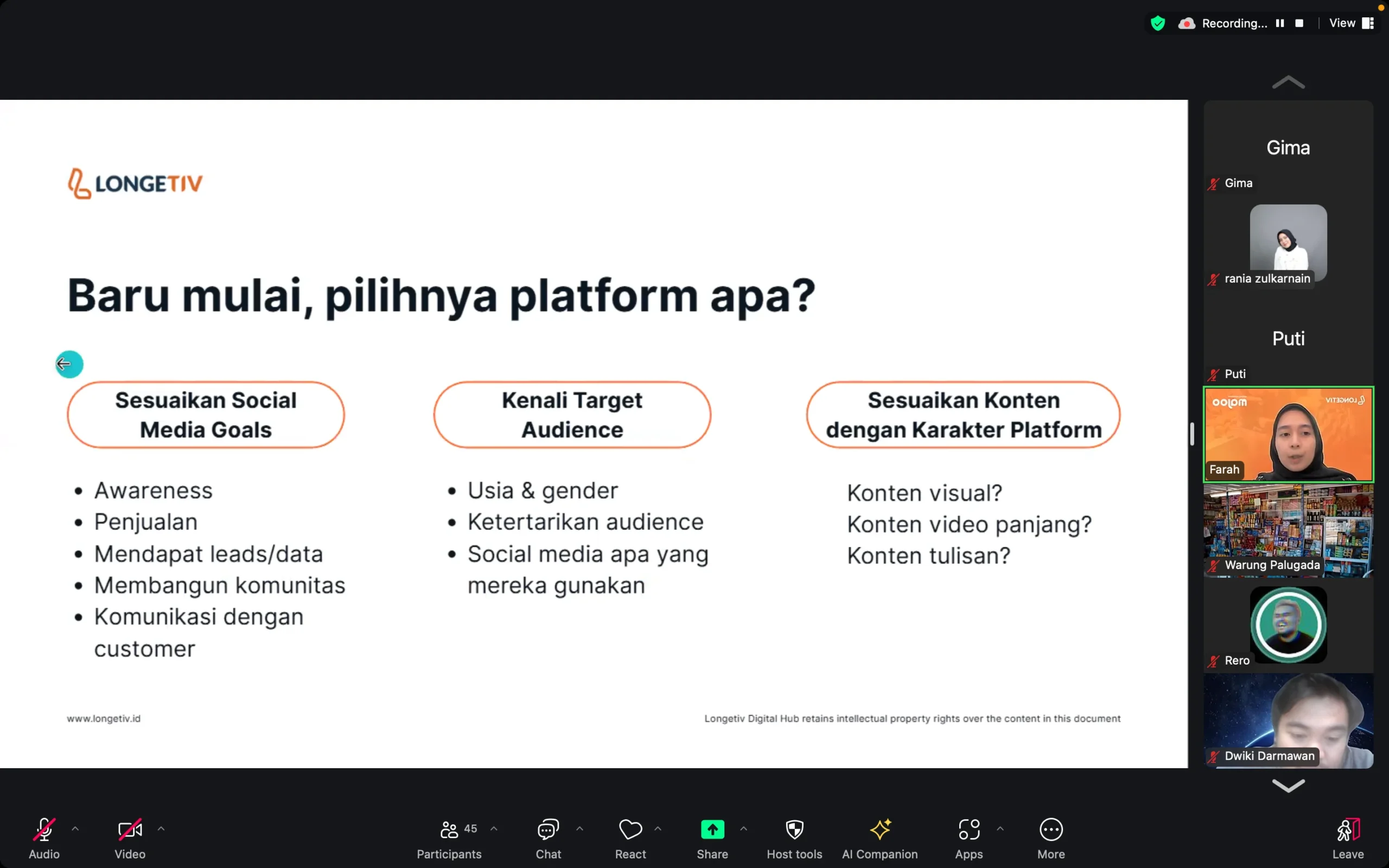 Recording... View

LONGETIV

Baru mulai, pilihnya platform apa?

Sesuaikan Social Media Goals

- Awareness
- Penjualan
- Mendapat leads/data
- Membangun komunitas
- Komunikasi dengan customer

Kenali Target Audience

- Usia & gender
- Ketertarikan audience
- Social media apa yang mereka gunakan

Sesuaikan Konten dengan Karakter Platform

Konten visual?
Konten video panjang?
Konten tulisan?

www.longetiv.id

Longetiv Digital Hub retains intellectual property rights over the content in this document

Gima

Gima

rania zulkarnain

Puti

Puti

oolom

LONGETIV

Farah

Warung Palugada

Rero

Dwiki Darmawan

Audio Video 45 Participants Chat React Share Host tools AI Companion Apps More Leave